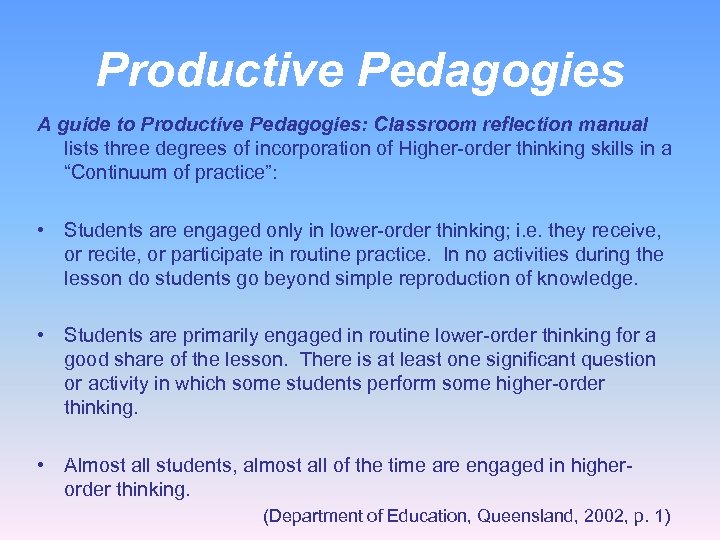 Productive Pedagogies

A guide to Productive Pedagogies: Classroom reflection manual lists three degrees of incorporation of Higher-order thinking skills in a “Continuum of practice”:

• Students are engaged only in lower-order thinking; i.e. they receive, or recite, or participate in routine practice. In no activities during the lesson do students go beyond simple reproduction of knowledge.

• Students are primarily engaged in routine lower-order thinking for a good share of the lesson. There is at least one significant question or activity in which some students perform some higher-order thinking.

• Almost all students, almost all of the time are engaged in higher-order thinking.

(Department of Education, Queensland, 2002, p. 1)